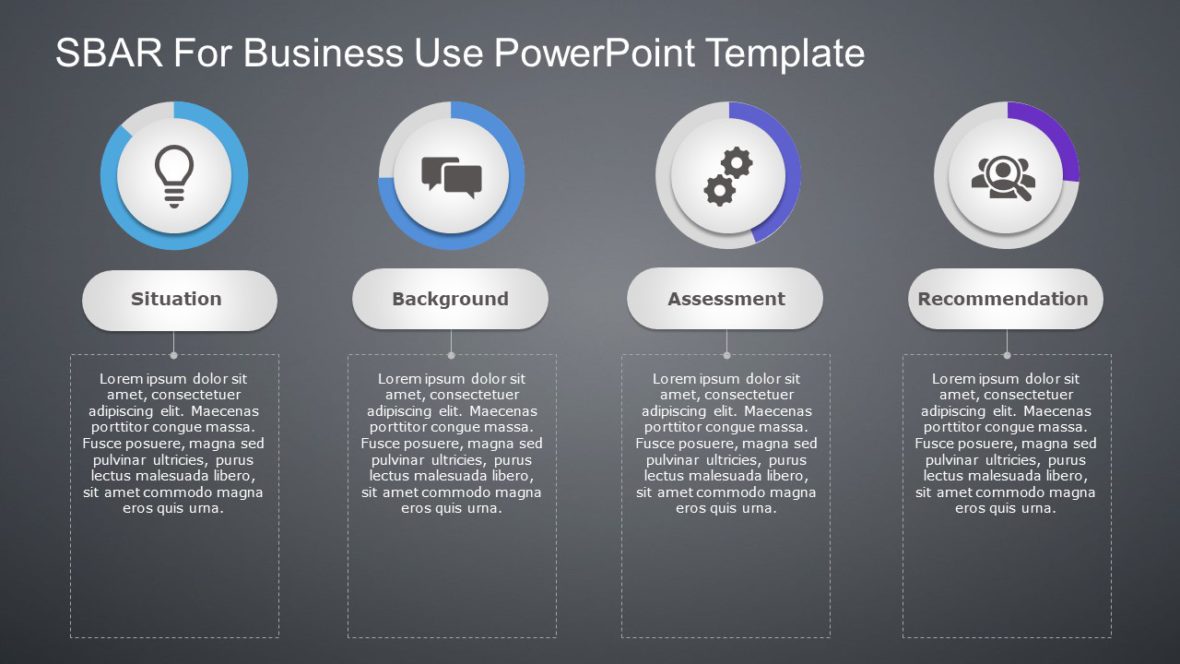 SBAR For Business Use PowerPoint Template

Situation

Lorem ipsum dolor sit amet, consectetuer adipiscing elit. Maecenas porttitor congue massa. Fusce posuere, magna sed pulvinar ultricies, purus lectus malesuada libero, sit amet commodo magna eros quis urna.

Background

Lorem ipsum dolor sit amet, consectetuer adipiscing elit. Maecenas porttitor congue massa. Fusce posuere, magna sed pulvinar ultricies, purus lectus malesuada libero, sit amet commodo magna eros quis urna.

Assessment

Lorem ipsum dolor sit amet, consectetuer adipiscing elit. Maecenas porttitor congue massa. Fusce posuere, magna sed pulvinar ultricies, purus lectus malesuada libero, sit amet commodo magna eros quis urna.

Recommendation

Lorem ipsum dolor sit amet, consectetuer adipiscing elit. Maecenas porttitor congue massa. Fusce posuere, magna sed pulvinar ultricies, purus lectus malesuada libero, sit amet commodo magna eros quis urna.